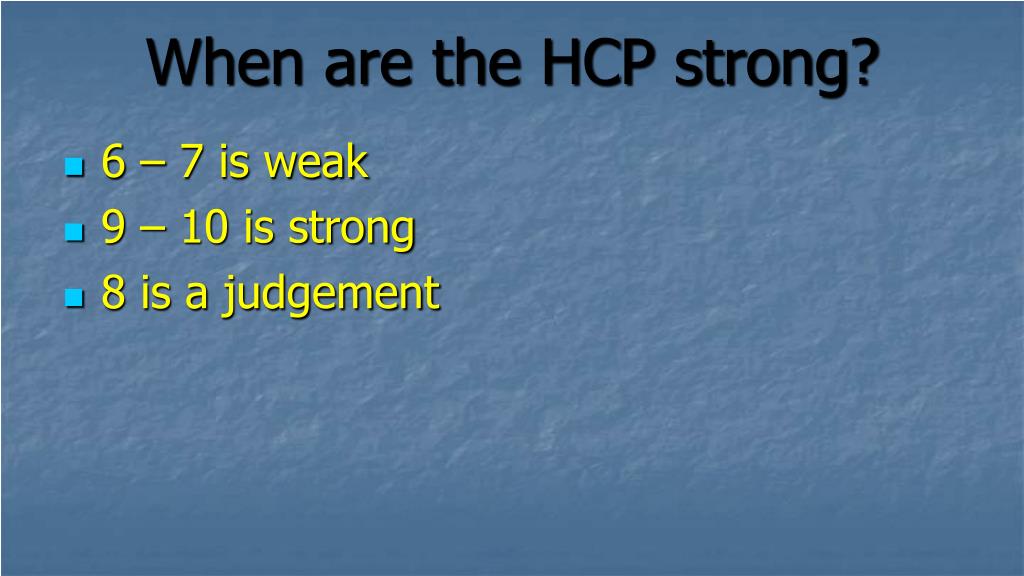 When are the HCP strong?

- 6 – 7 is weak
- 9 – 10 is strong
- 8 is a judgement